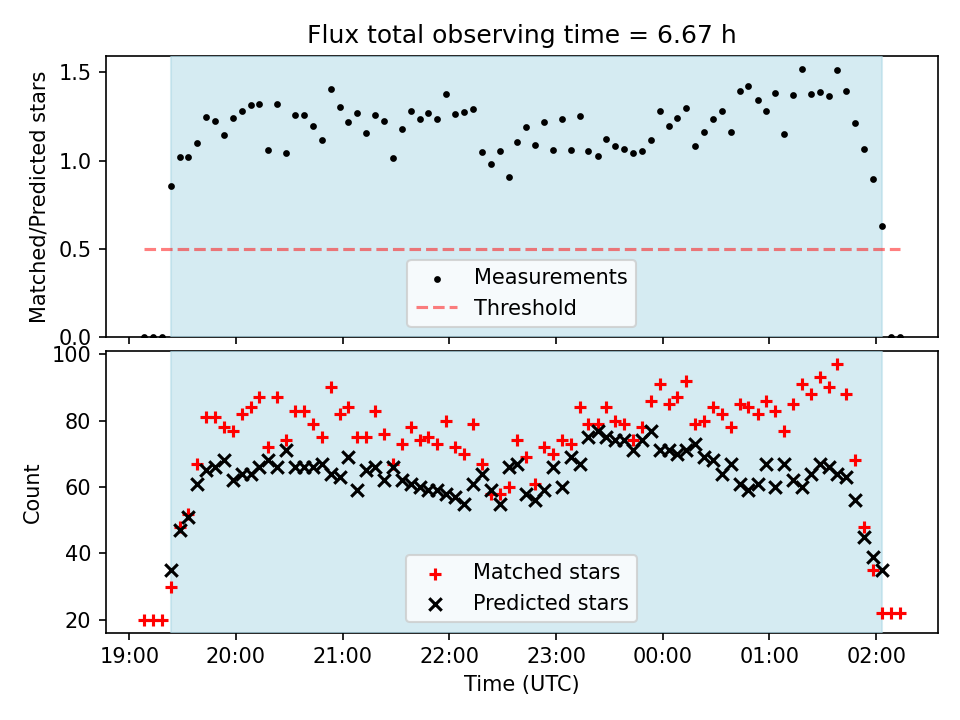 Flux total observing time = 6.67 h

Matched/Predicted stars

1.5
1.0
0.5
0.0

Measurements
Threshold

Count

100
80
60
40
20

Matched stars
Predicted stars

19:00 20:00 21:00 22:00 23:00 00:00 01:00 02:00

Time (UTC)